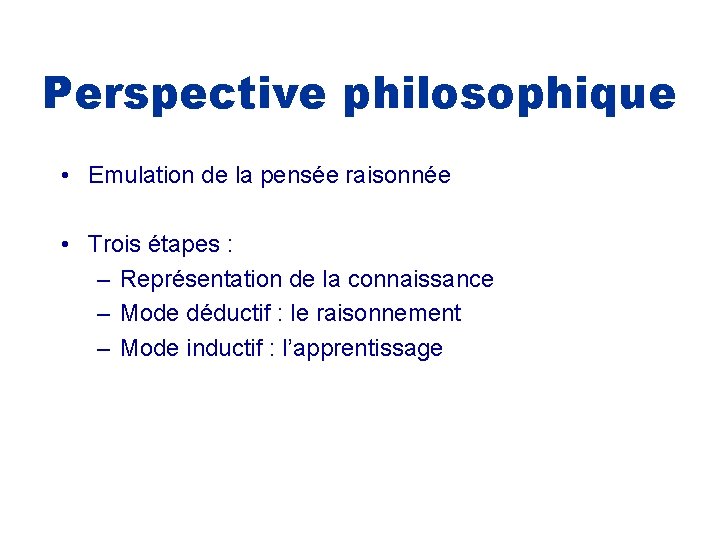 Perspective philosophique

• Emulation de la pensée raisonnée

• Trois étapes :
– Représentation de la connaissance
– Mode déductif : le raisonnement
– Mode inductif : l'apprentissage